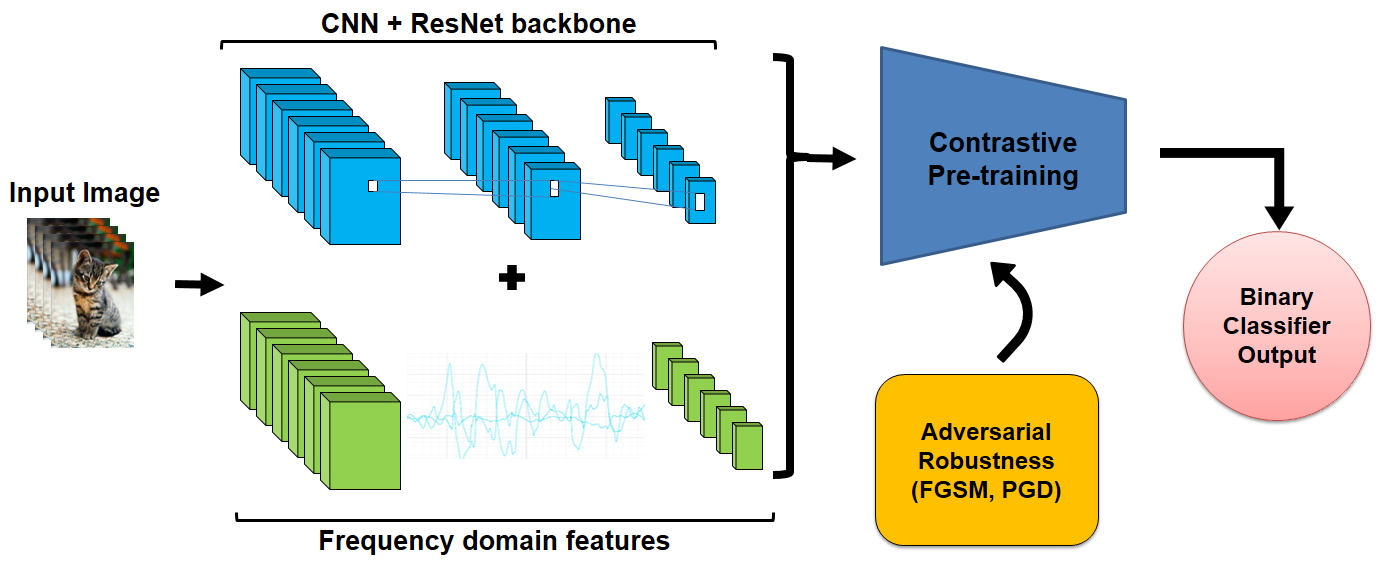 CNN + ResNet backbone

Input Image

+

Frequency domain features

Contrastive Pre-training

Adversarial Robustness (FGSM, PGD)

Binary Classifier Output